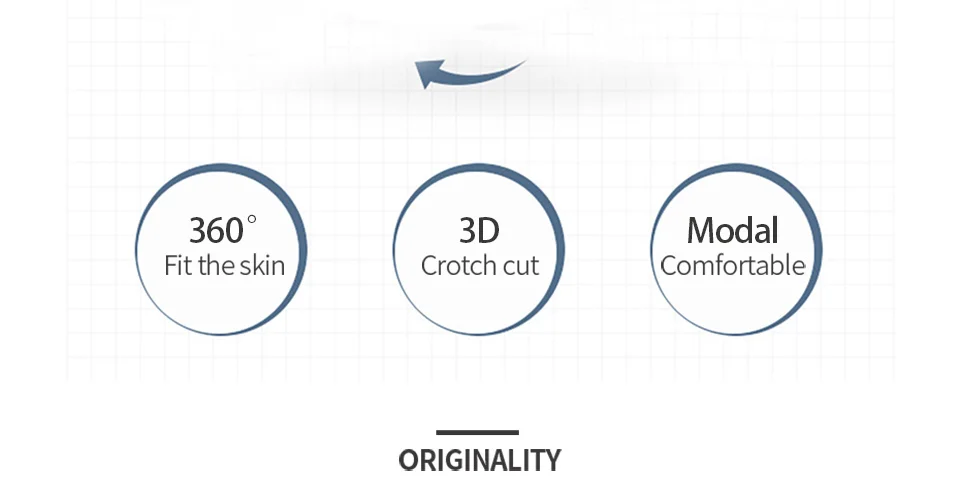 360°
Fit the skin

3D
Crotch cut

Modal
Comfortable

ORIGINALITY